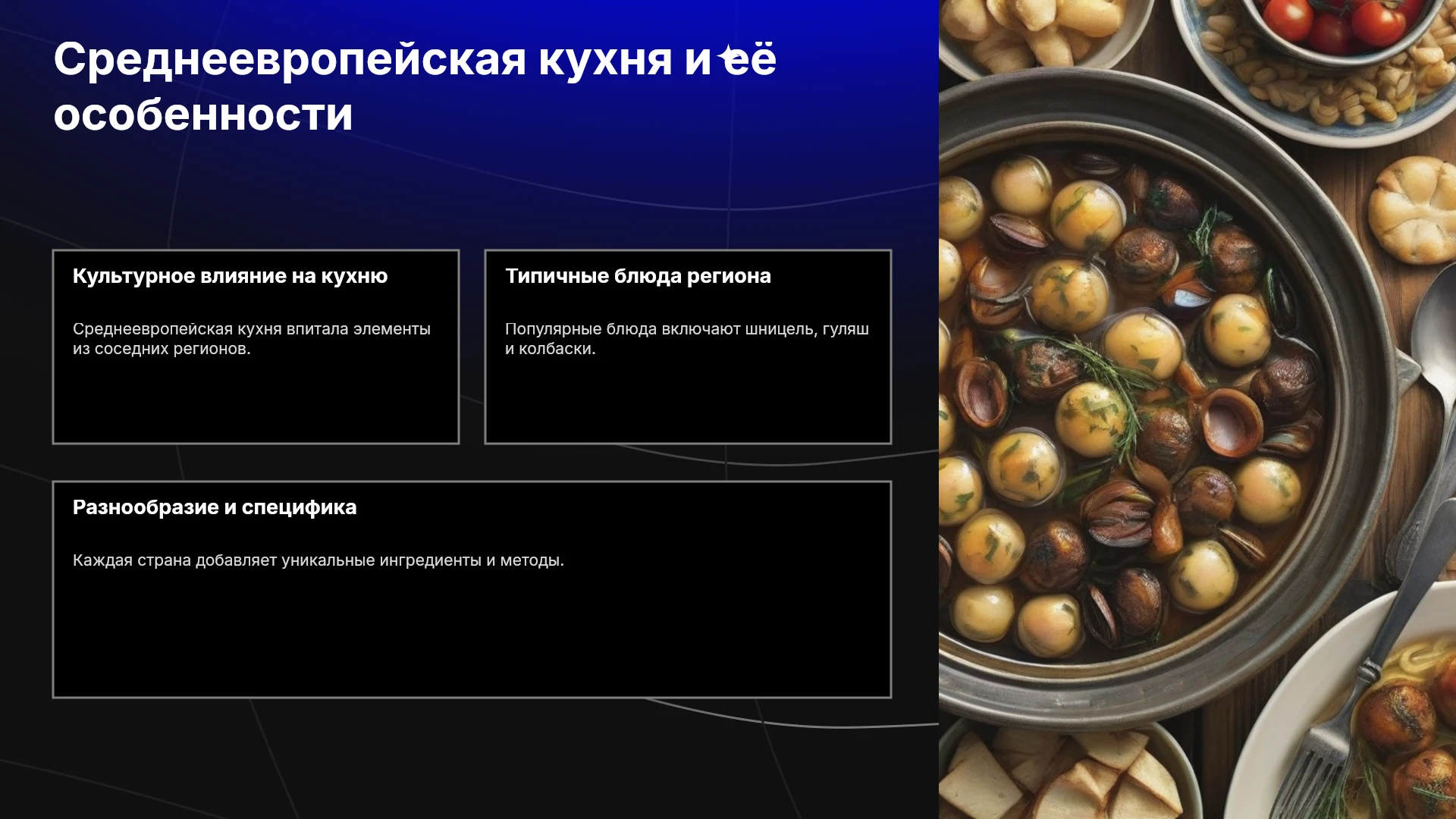 Среднеевропейская кухня и её особенности

Культурное влияние на кухню

Среднеевропейская кухня впитала элементы из соседних регионов.

Типичные блюда региона

Популярные блюда включают шницель, гуляш и колбаски.

Разнообразие и специфика

Каждая страна добавляет уникальные ингредиенты и методы.